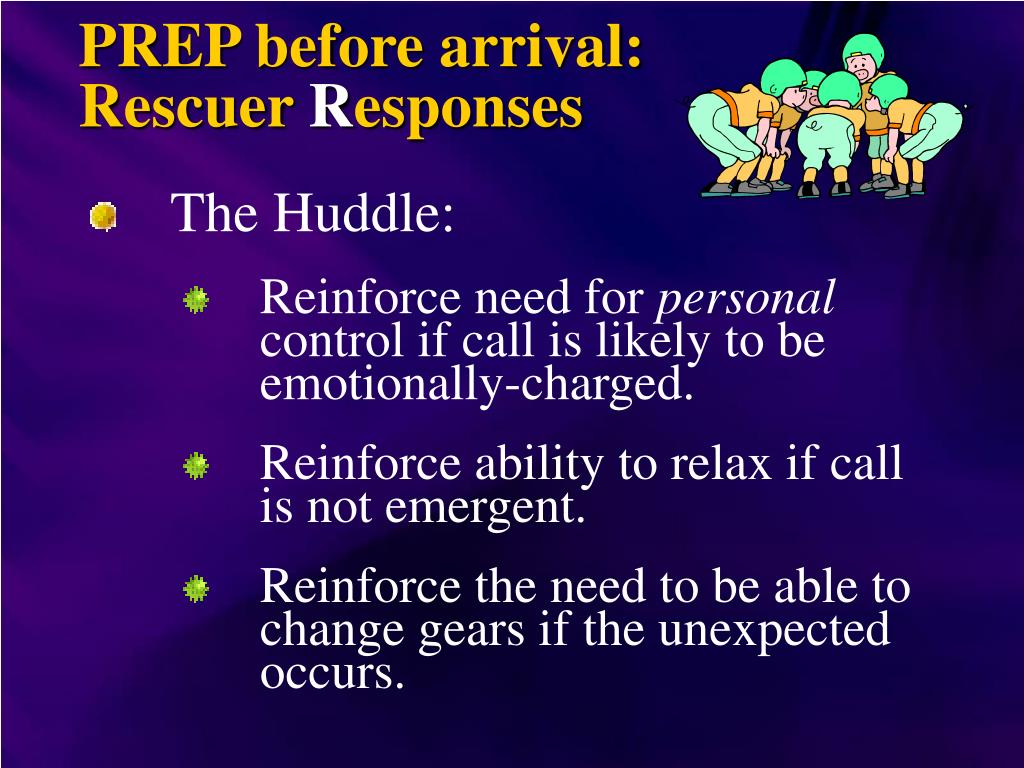 PREP before arrival:
Rescuer Responses

The Huddle:

Reinforce need for personal control if call is likely to be emotionally-charged.

Reinforce ability to relax if call is not emergent.

Reinforce the need to be able to change gears if the unexpected occurs.